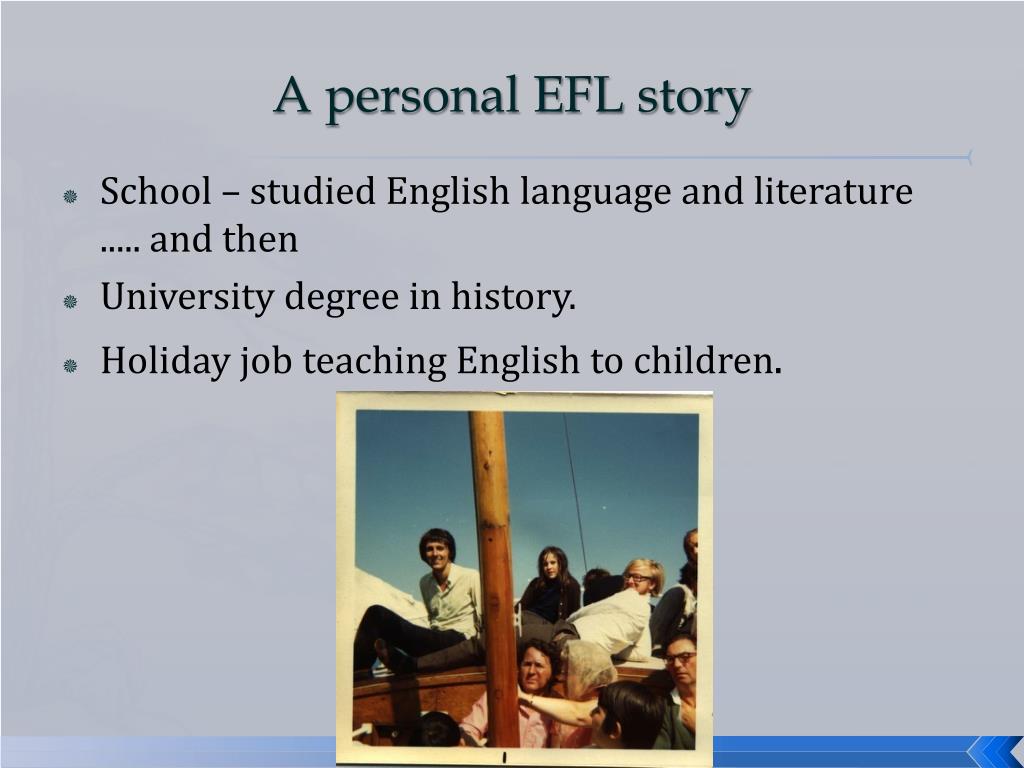 A personal EFL story

School – studied English language and literature ..... and then

University degree in history.

Holiday job teaching English to children.